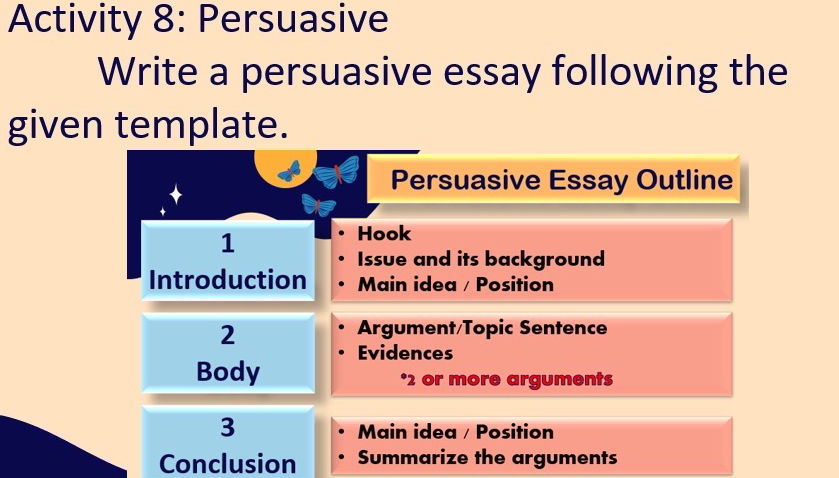 Activity 8: Persuasive

Write a persuasive essay following the given template.

Persuasive Essay Outline

1 Introduction
• Hook
• Issue and its background
• Main idea / Position

2 Body
• Argument/Topic Sentence
• Evidences
*2 or more arguments

3 Conclusion
• Main idea / Position
• Summarize the arguments